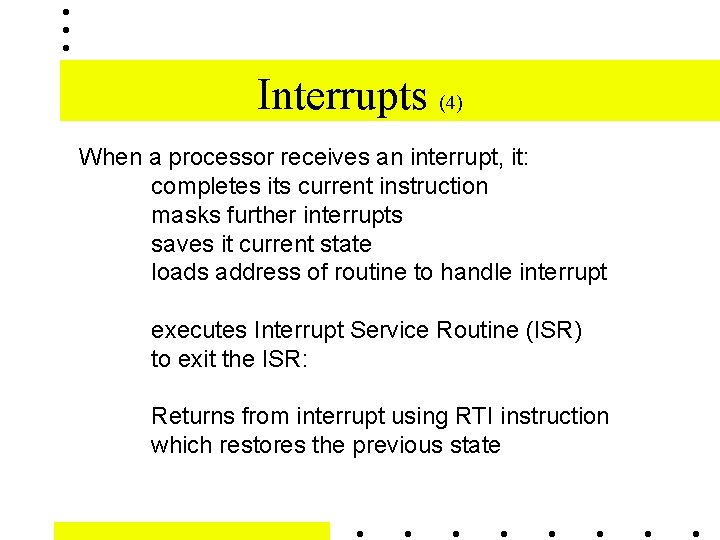 Interrupts (4)

When a processor receives an interrupt, it:
completes its current instruction
masks further interrupts
saves it current state
loads address of routine to handle interrupt

executes Interrupt Service Routine (ISR)
to exit the ISR:

Returns from interrupt using RTI instruction
which restores the previous state